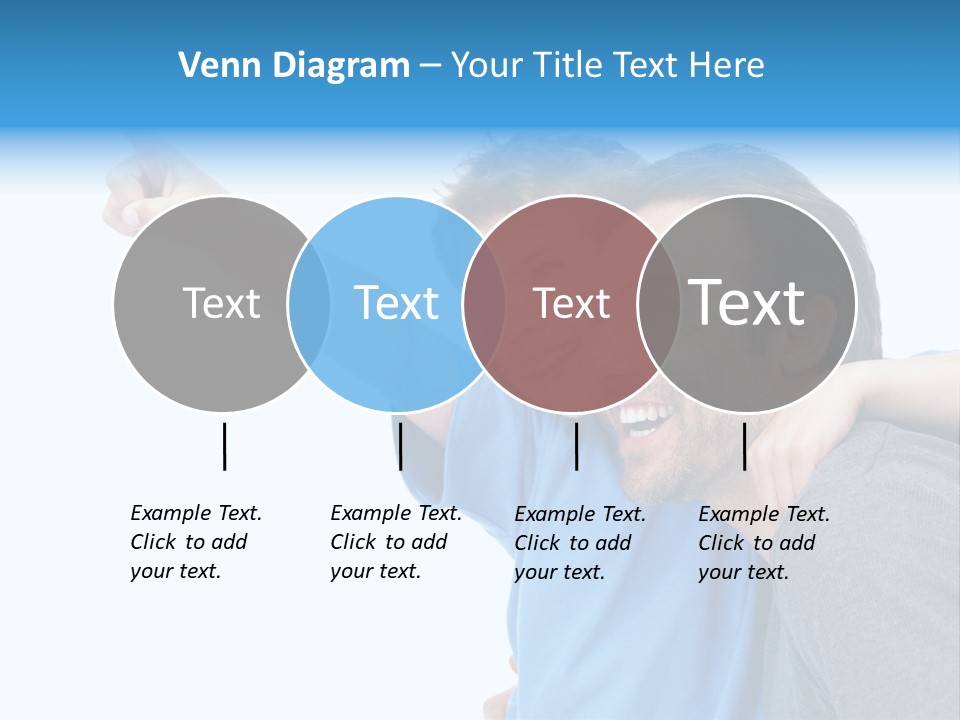 Venn Diagram – Your Title Text Here

Text

Text

Text

Text

Example Text. Click to add your text.

Example Text. Click to add your text.

Example Text. Click to add your text.

Example Text. Click to add your text.